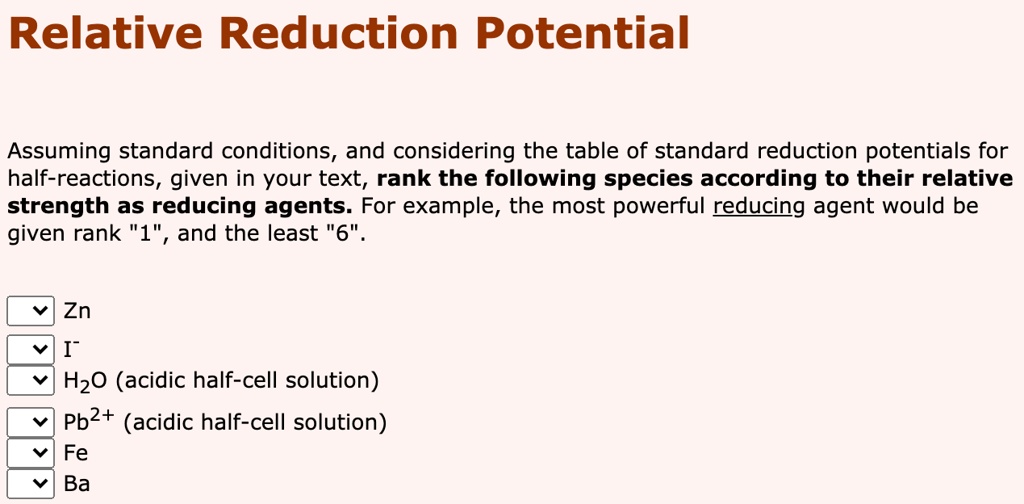 Relative Reduction Potential

Assuming standard conditions, and considering the table of standard reduction potentials for half-reactions, given in your text, rank the following species according to their relative strength as reducing agents. For example, the most powerful reducing agent would be given rank "1", and the least "6".

Zn
$I^-$
$H_2O$ (acidic half-cell solution)
$Pb^{2+}$ (acidic half-cell solution)
Fe
Ba